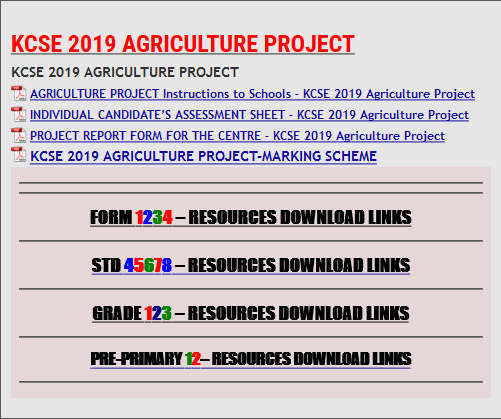 KCSE 2019 AGRICULTURE PROJECT

KCSE 2019 AGRICULTURE PROJECT

AGRICULTURE PROJECT Instructions to Schools - KCSE 2019 Agriculture Project

INDIVIDUAL CANDIDATE'S ASSESSMENT SHEET - KCSE 2019 Agriculture Project

PROJECT REPORT FORM FOR THE CENTRE - KCSE 2019 Agriculture Project

KCSE 2019 AGRICULTURE PROJECT-MARKING SCHEME

FORM 1234 – RESOURCES DOWNLOAD LINKS

STD 45678 – RESOURCES DOWNLOAD LINKS

GRADE 123 – RESOURCES DOWNLOAD LINKS

PRE-PRIMARY 12– RESOURCES DOWNLOAD LINKS